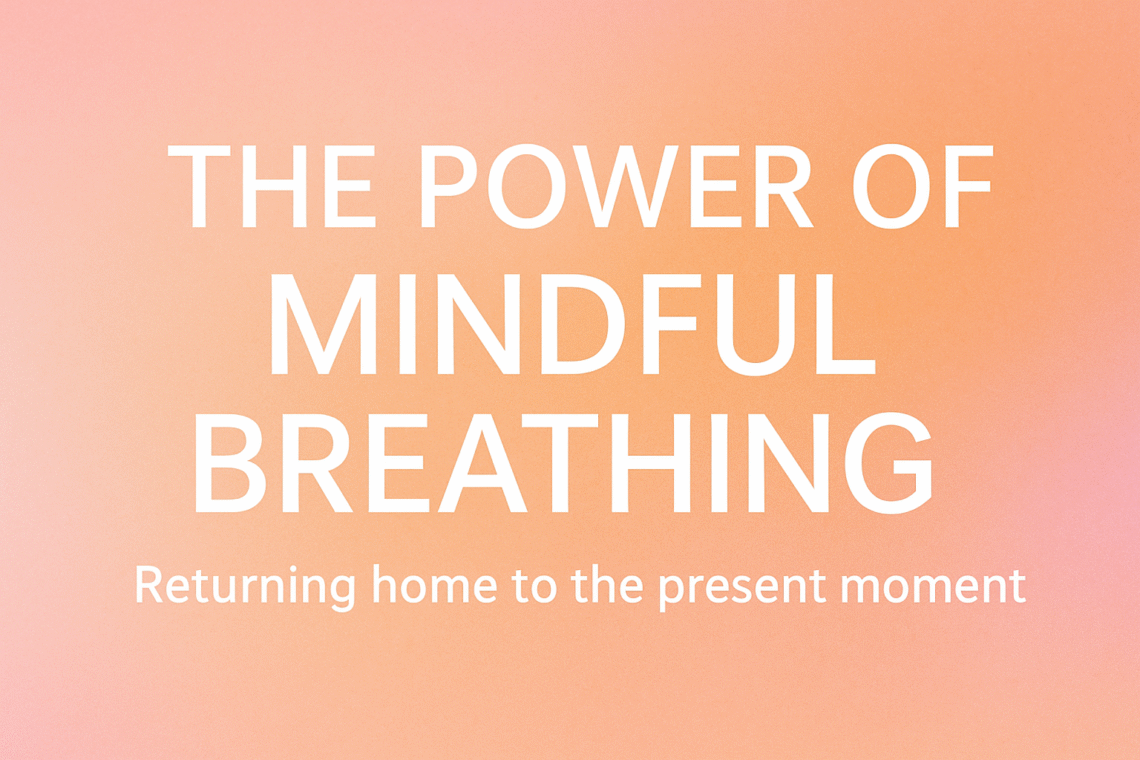 THE POWER OF
MINDFUL
BREATHING

Returning home to the present moment